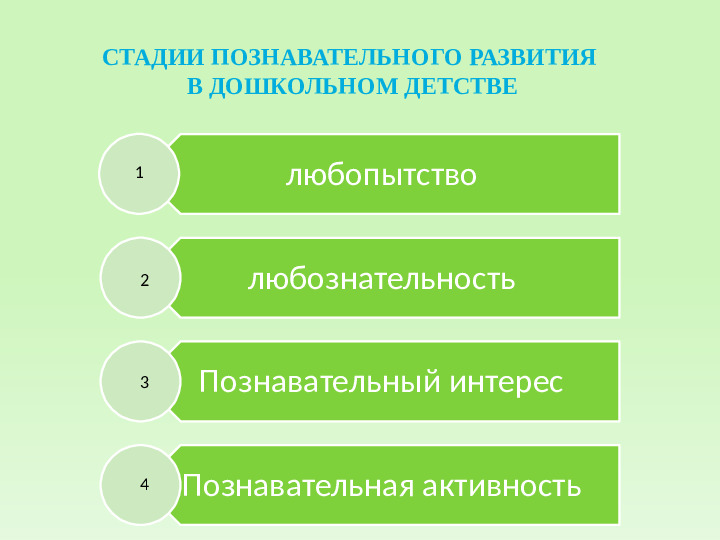 СТАДИИ ПОЗНАВАТЕЛЬНОГО РАЗВИТИЯ
В ДОШКОЛЬНОМ ДЕТСТВЕ

1
любопытство

2
любознательность

3
Познавательный интерес

4
Познавательная активность